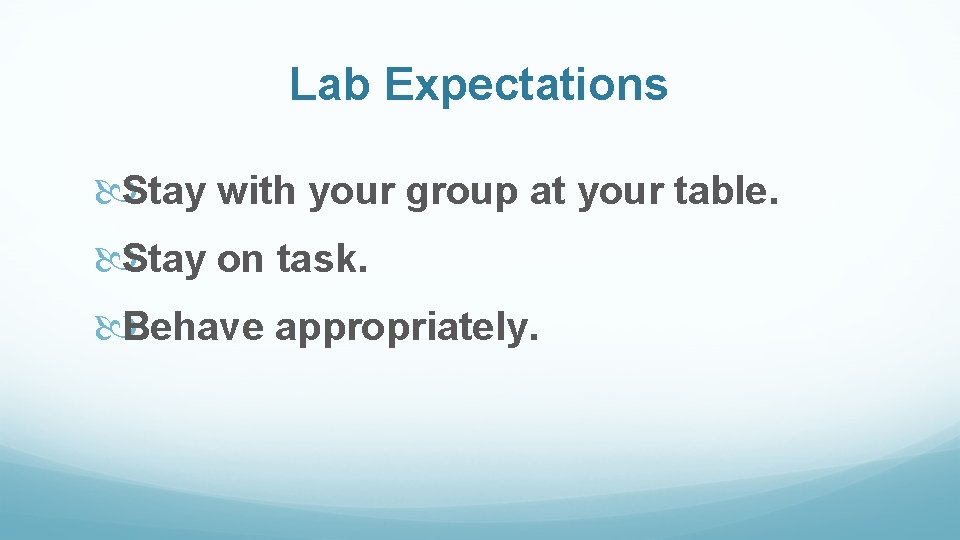 Lab Expectations

Stay with your group at your table.

Stay on task.

Behave appropriately.